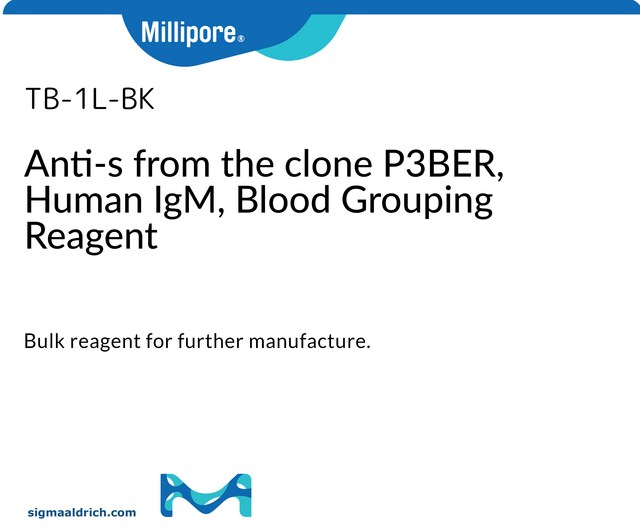 Millipore®

TB-1L-BK

Anti-s from the clone P3BER, Human IgM, Blood Grouping Reagent

Bulk reagent for further manufacture.

sigmaaldrich.com